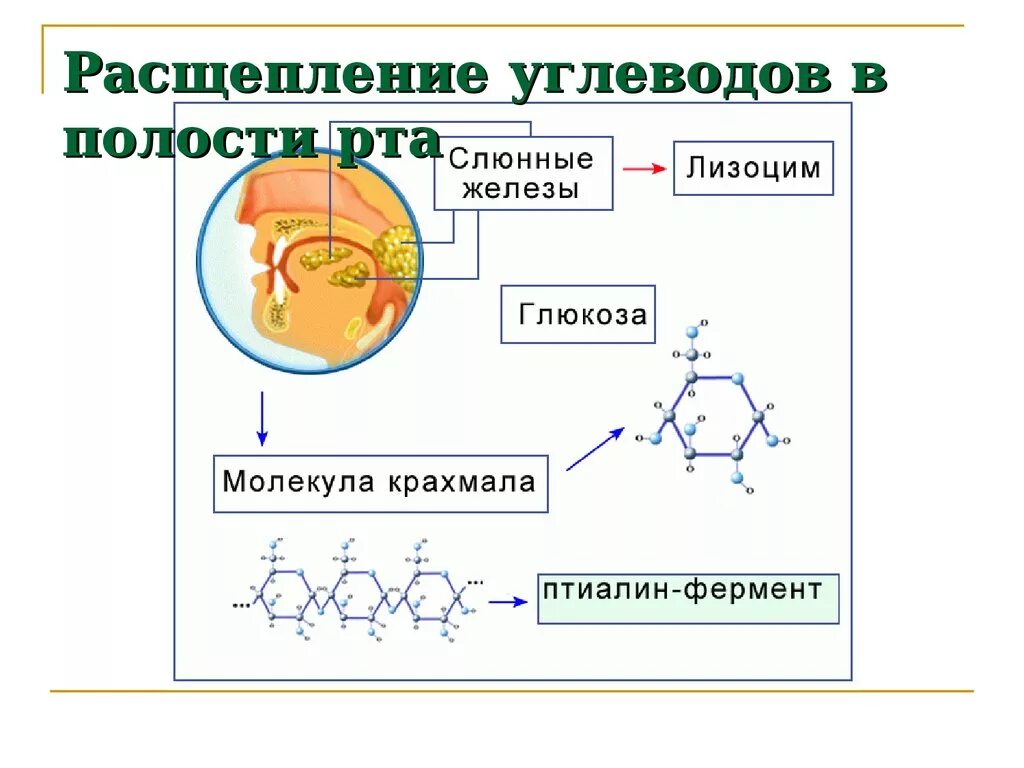 Расщепление углеводов в полости рта

Слюнные железы

Лизоцим

Глюкоза

Молекула крахмала

птиалин-фермент